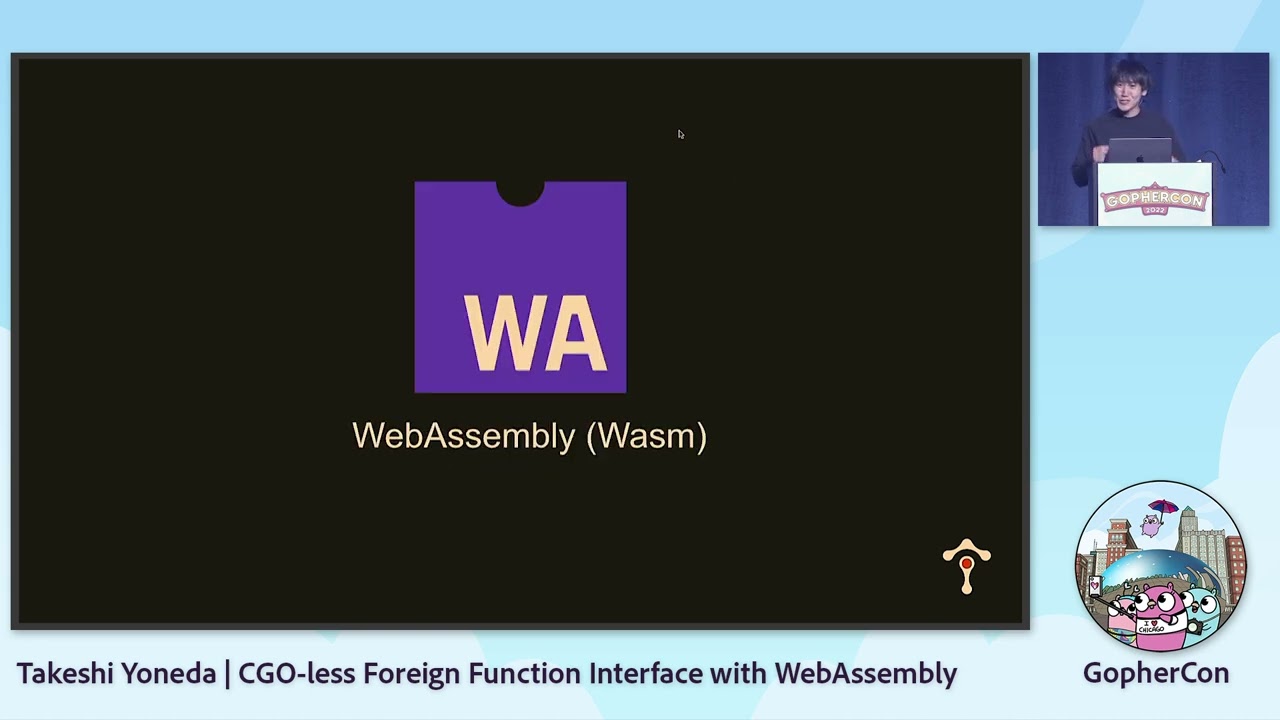 WA

WebAssembly (Wasm)

GOPHERCON 2022

I ♥ CHICAGO

Takeshi Yoneda | CGO-less Foreign Function Interface with WebAssembly

GopherCon